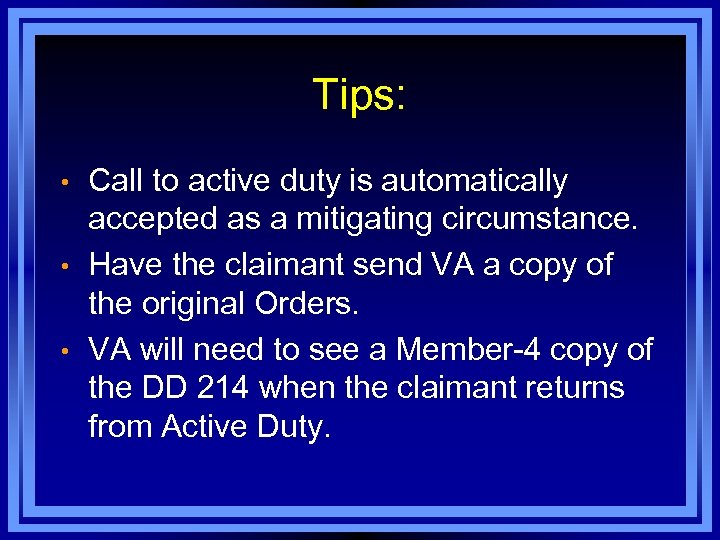 Tips:

• Call to active duty is automatically accepted as a mitigating circumstance.

• Have the claimant send VA a copy of the original Orders.

• VA will need to see a Member-4 copy of the DD 214 when the claimant returns from Active Duty.